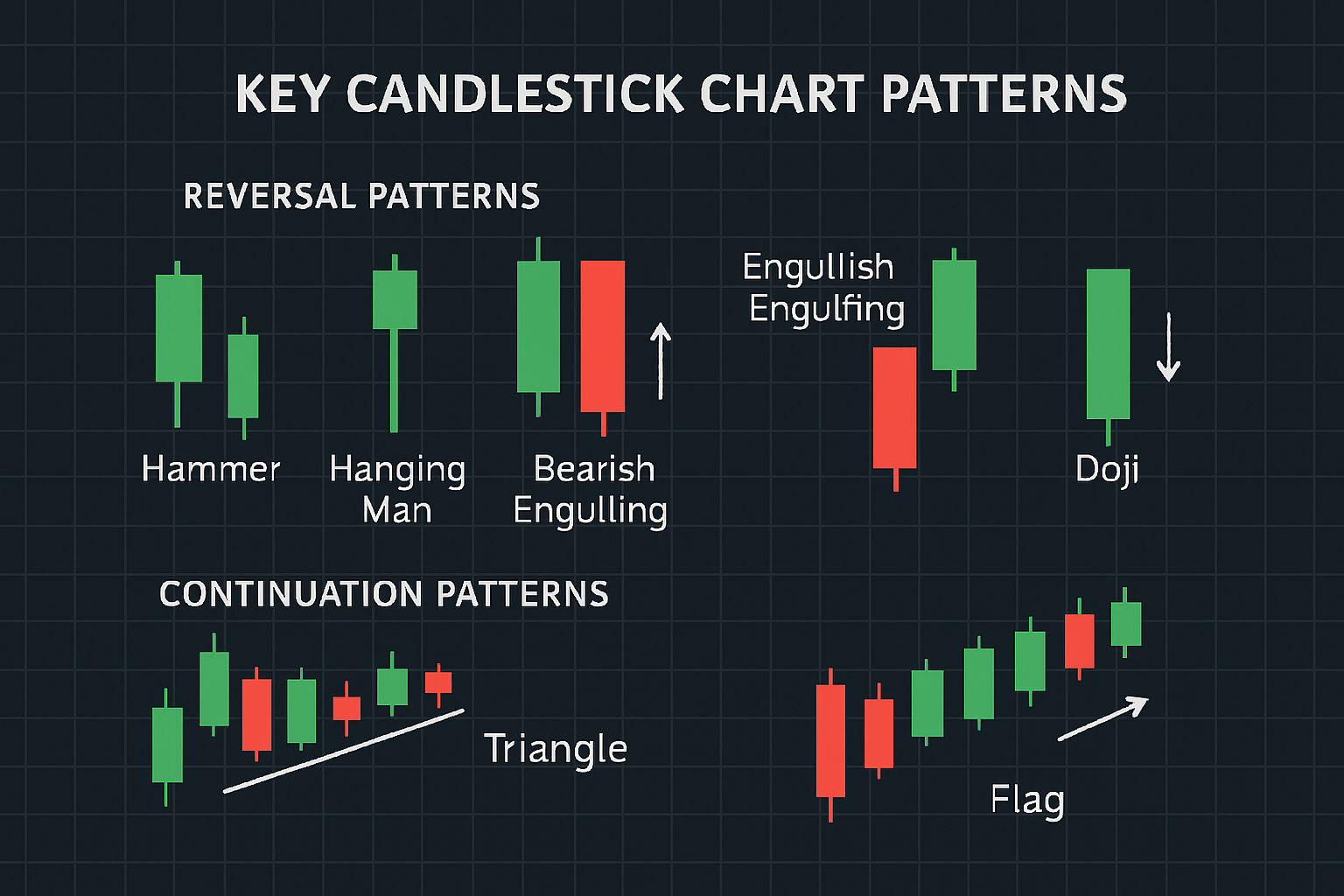 KEY CANDLESTICK CHART PATTERNS

REVERSAL PATTERNS

Hammer

Hanging Man

Bearish Engulling

Engullish Engulfing

Doji

CONTINUATION PATTERNS

Triangle

Flag